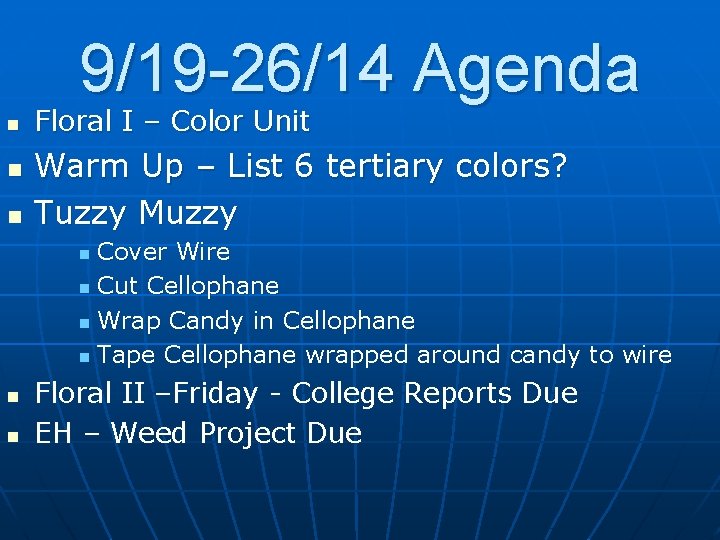 9/19-26/14 Agenda

- Floral I – Color Unit
- Warm Up – List 6 tertiary colors?
- Tuzzy Muzzy
  - Cover Wire
  - Cut Cellophane
  - Wrap Candy in Cellophane
  - Tape Cellophane wrapped around candy to wire
- Floral II –Friday - College Reports Due
- EH – Weed Project Due